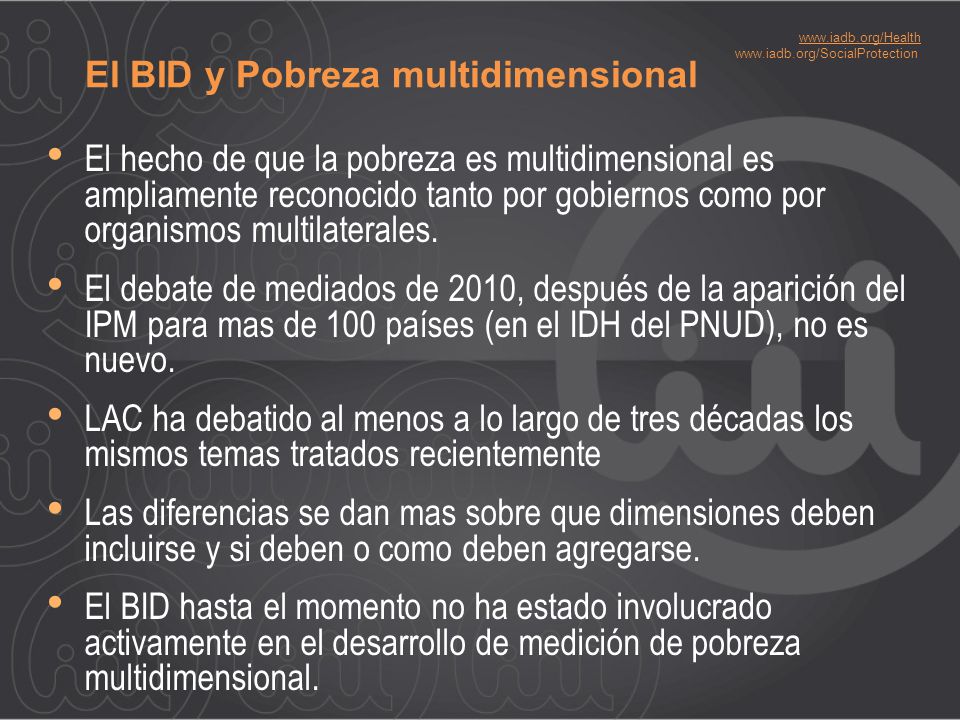 www.iadb.org/Health
www.iadb.org/SocialProtection

El BID y Pobreza multidimensional

• El hecho de que la pobreza es multidimensional es ampliamente reconocido tanto por gobiernos como por organismos multilaterales.

• El debate de mediados de 2010, después de la aparición del IPM para mas de 100 países (en el IDH del PNUD), no es nuevo.

• LAC ha debatido al menos a lo largo de tres décadas los mismos temas tratados recientemente

• Las diferencias se dan mas sobre que dimensiones deben incluirse y si deben o como deben agregarse.

• El BID hasta el momento no ha estado involucrado activamente en el desarrollo de medición de pobreza multidimensional.